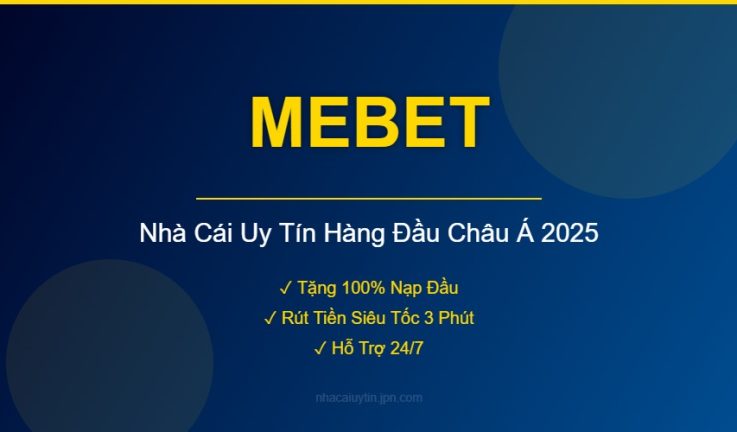 MEBET

Nhà Cái Uy Tín Hàng Đầu Châu Á 2025

✓ Tặng 100% Nạp Đầu
✓ Rút Tiền Siêu Tốc 3 Phút
✓ Hỗ Trợ 24/7

nhacaiuytin.jpn.com